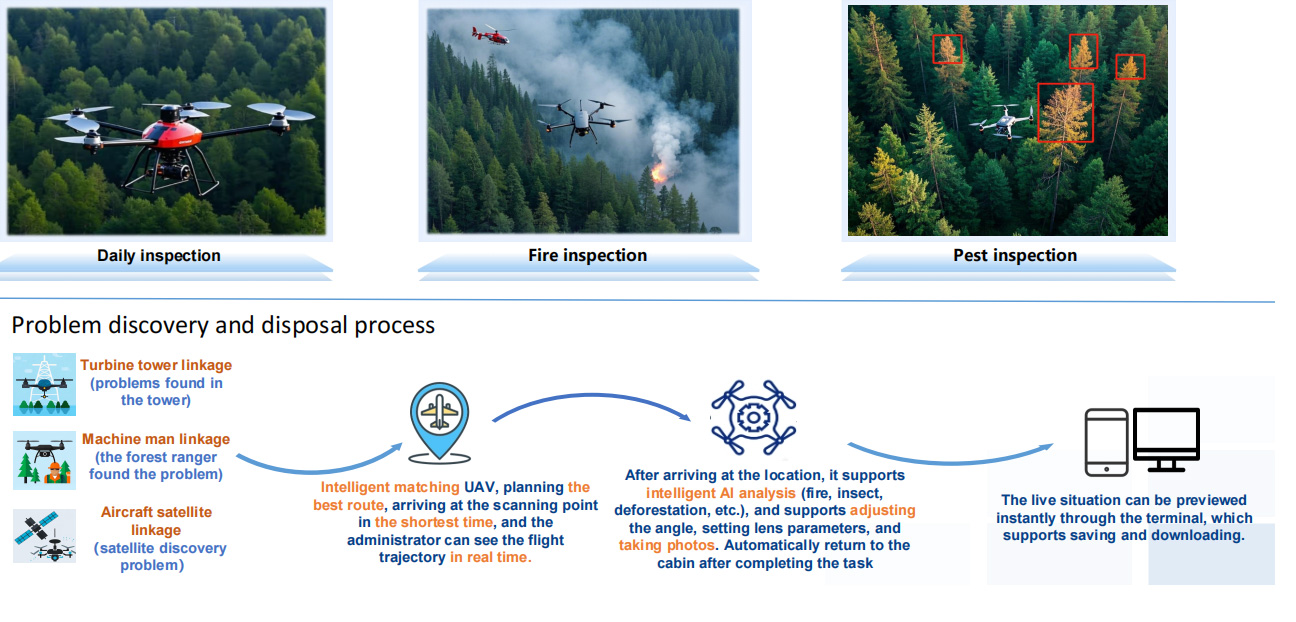 Daily inspection

Fire inspection

Pest inspection

Problem discovery and disposal process

Turbine tower linkage (problems found in the tower)

Machine man linkage (the forest ranger found the problem)

Aircraft satellite linkage (satellite discovery problem)

Intelligent matching UAV, planning the best route, arriving at the scanning point in the shortest time, and the administrator can see the flight trajectory in real time.

After arriving at the location, it supports intelligent AI analysis (fire, insect, deforestation, etc.), and supports adjusting the angle, setting lens parameters, and taking photos. Automatically return to the cabin after completing the task

The live situation can be previewed instantly through the terminal, which supports saving and downloading.